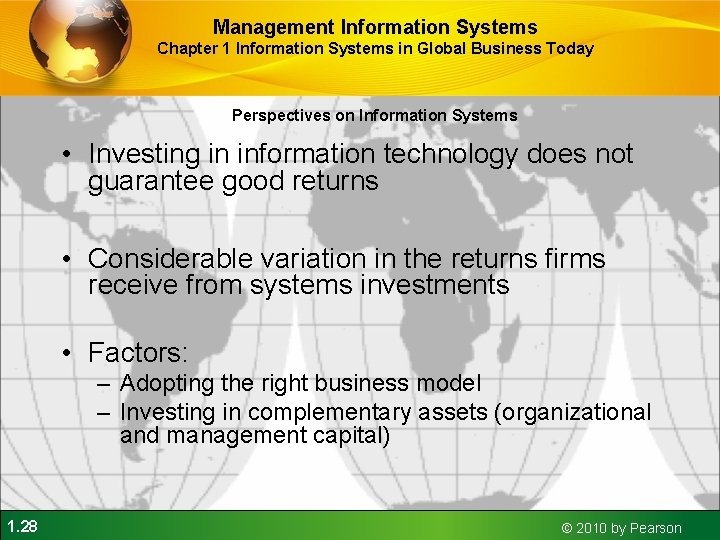 Management Information Systems
Chapter 1 Information Systems in Global Business Today

Perspectives on Information Systems

• Investing in information technology does not guarantee good returns

• Considerable variation in the returns firms receive from systems investments

• Factors:
– Adopting the right business model
– Investing in complementary assets (organizational and management capital)

1.28

© 2010 by Pearson